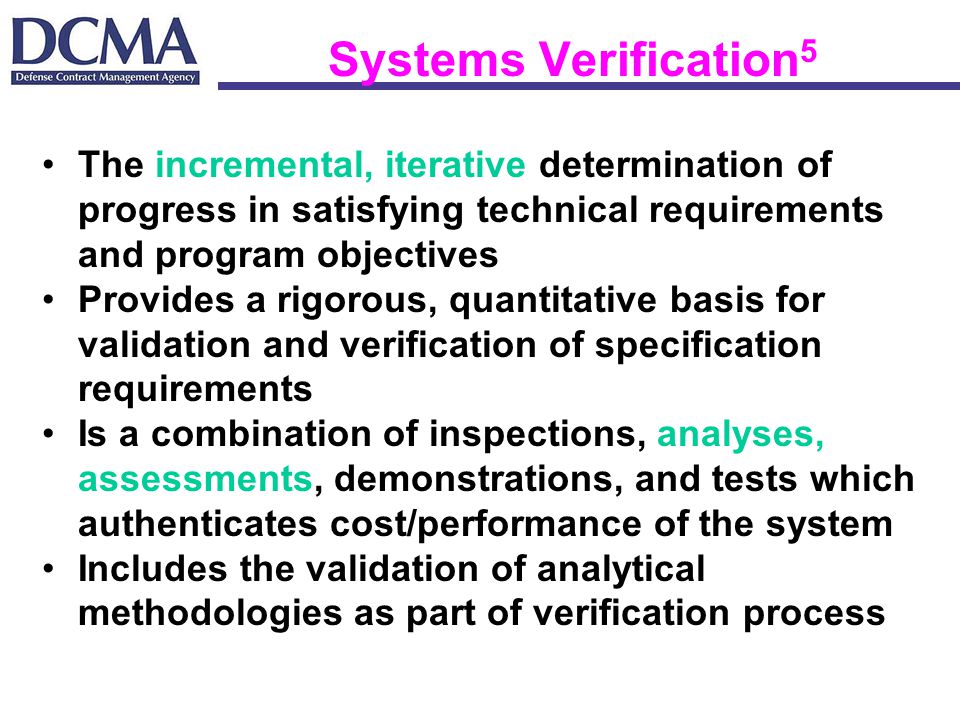 DCMA
Defense Contract Management Agency

Systems Verification$^5$

• The incremental, iterative determination of progress in satisfying technical requirements and program objectives
• Provides a rigorous, quantitative basis for validation and verification of specification requirements
• Is a combination of inspections, analyses, assessments, demonstrations, and tests which authenticates cost/performance of the system
• Includes the validation of analytical methodologies as part of verification process